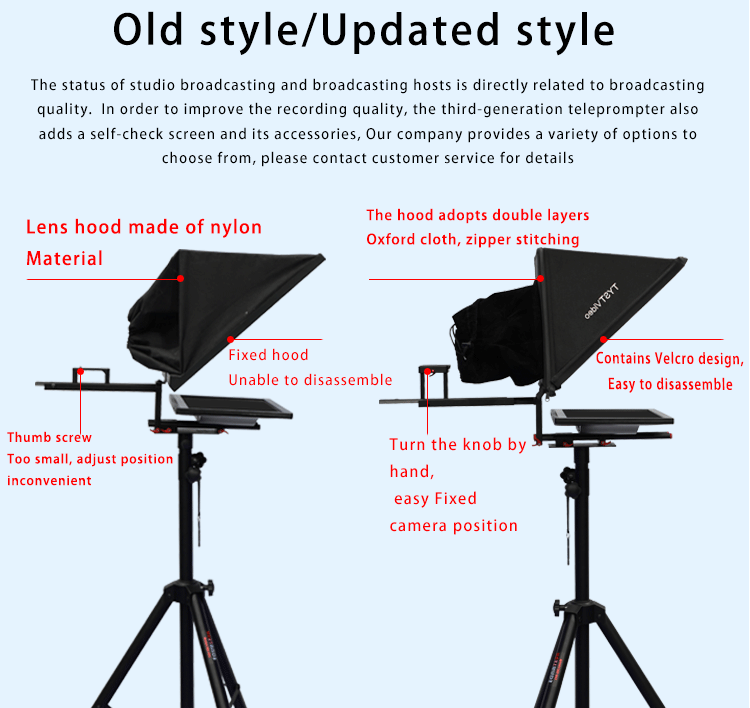 Old style/Updated style

The status of studio broadcasting and broadcasting hosts is directly related to broadcasting quality. In order to improve the recording quality, the third-generation teleprompter also adds a self-check screen and its accessories, Our company provides a variety of options to choose from, please contact customer service for details

Lens hood made of nylon Material

Fixed hood
Unable to disassemble

Thumb screw
Too small, adjust position inconvenient

The hood adopts double layers
Oxford cloth, zipper stitching

TYSTVideo

Contains Velcro design,
Easy to disassemble

Turn the knob by hand,
easy Fixed
camera position